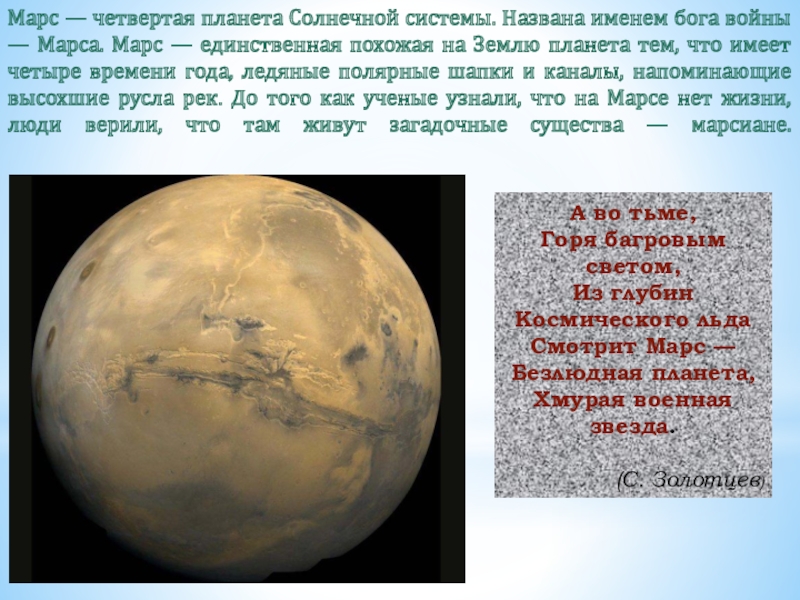 Марс — четвертая планета Солнечной системы. Названа именем бога войны — Марса. Марс — единственная похожая на Землю планета тем, что имеет четыре времени года, ледяные полярные шапки и каналы, напоминающие высохшие русла рек. До того как ученые узнали, что на Марсе нет жизни, люди верили, что там живут загадочные существа — марсиане.

А во тьме,
Горя багровым светом,
Из глубин
Космического льда
Смотрит Марс —
Безлюдная планета,
Хмурая военная звезда.

(С. Золотцев)